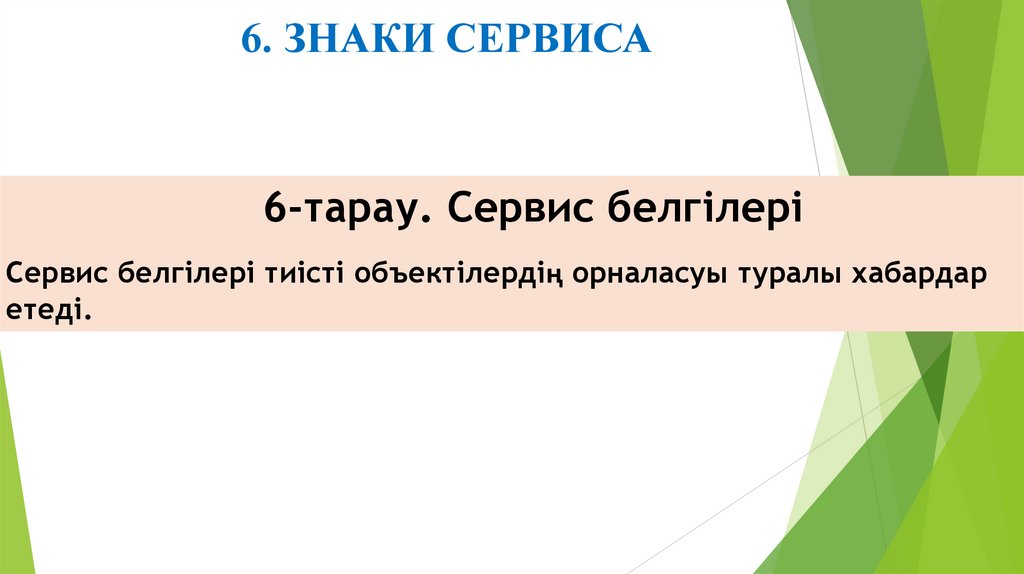 6. ЗНАКИ СЕРВИСА

6-тарау. Сервис белгілері

Сервис белгілері тиісті объектілердің орналасуы туралы хабардар етеді.